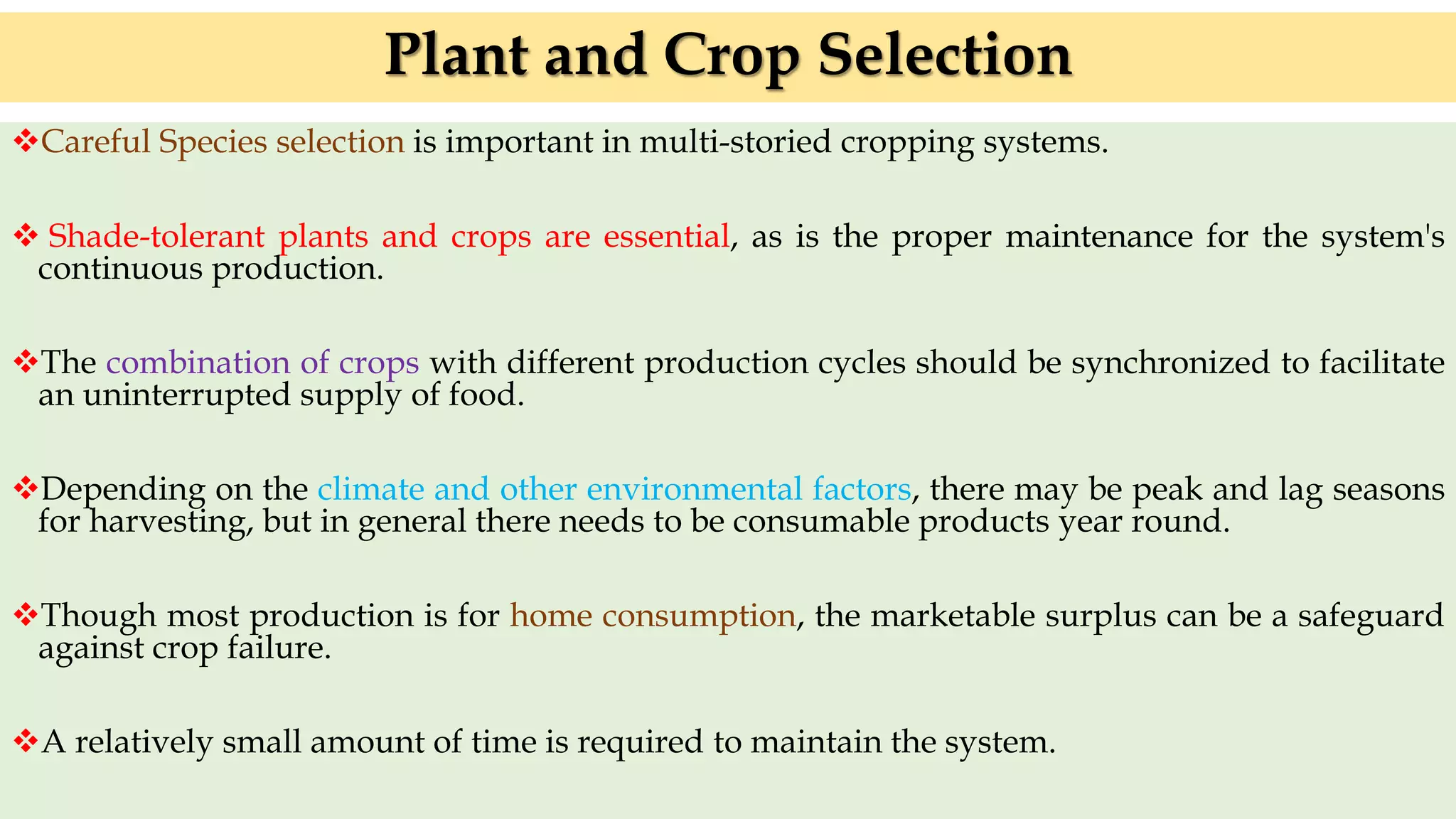 Plant and Crop Selection

❖Careful Species selection is important in multi-storied cropping systems.

❖ Shade-tolerant plants and crops are essential, as is the proper maintenance for the system's continuous production.

❖The combination of crops with different production cycles should be synchronized to facilitate an uninterrupted supply of food.

❖Depending on the climate and other environmental factors, there may be peak and lag seasons for harvesting, but in general there needs to be consumable products year round.

❖Though most production is for home consumption, the marketable surplus can be a safeguard against crop failure.

❖A relatively small amount of time is required to maintain the system.